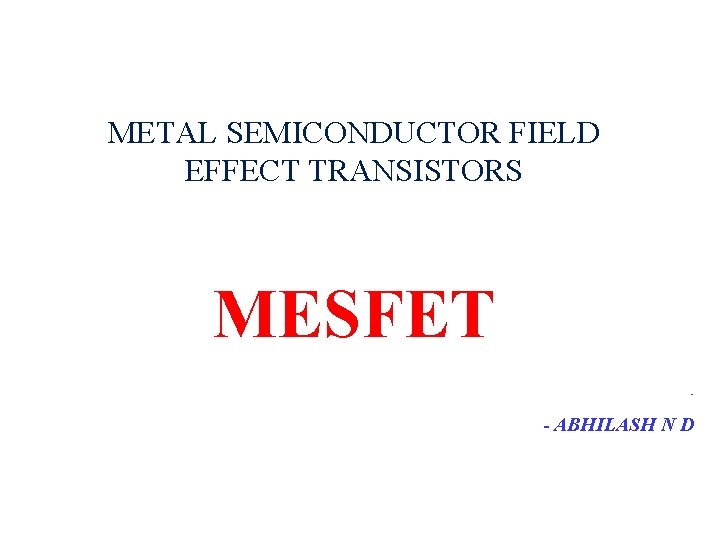 METAL SEMICONDUCTOR FIELD EFFECT TRANSISTORS

MESFET

- ABHILASH N D